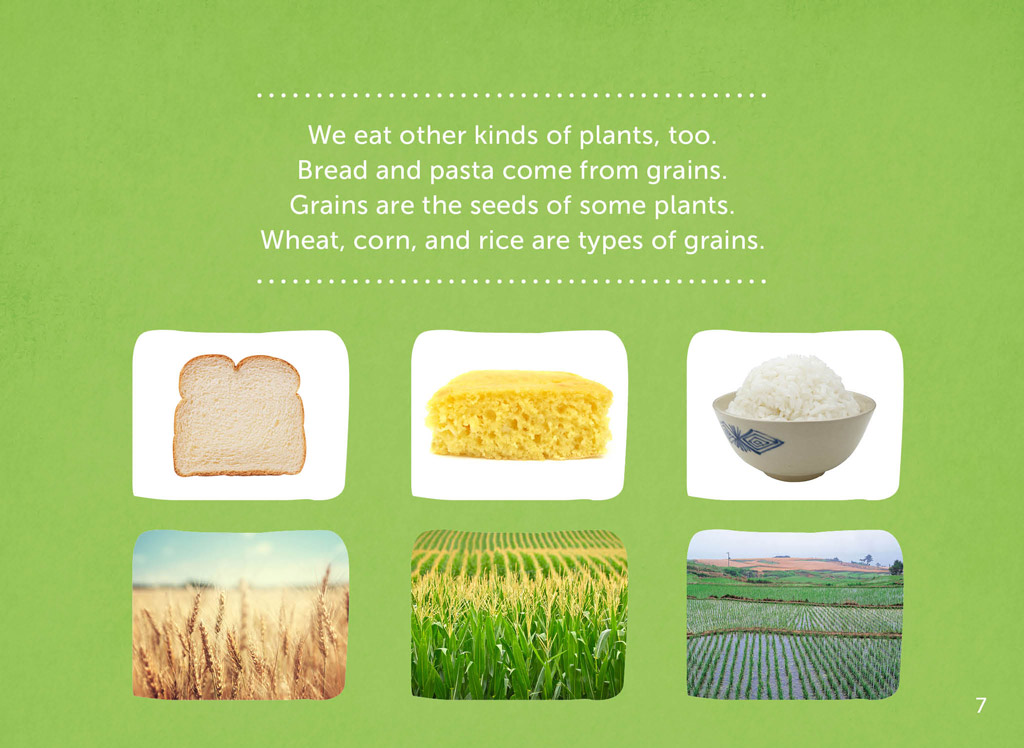 We eat other kinds of plants, too.
Bread and pasta come from grains.
Grains are the seeds of some plants.
Wheat, corn, and rice are types of grains.

7